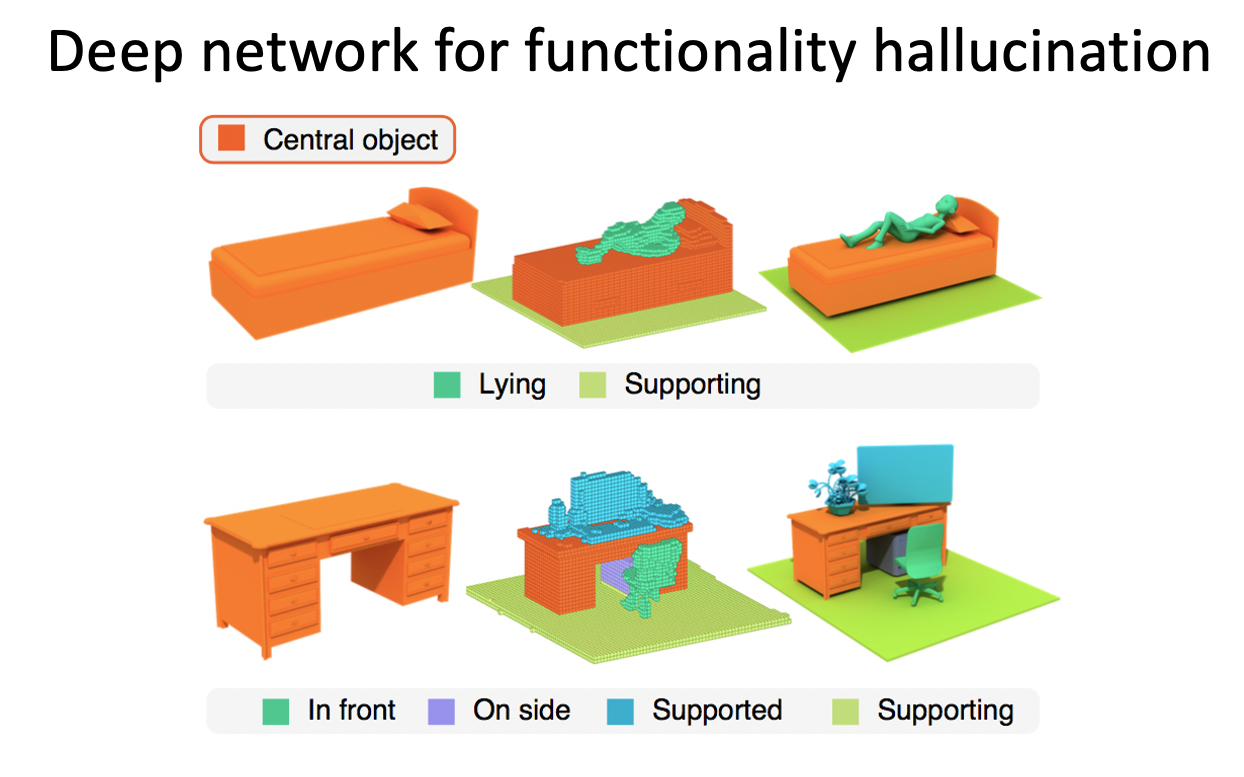 Deep network for functionality hallucination

Central object

Lying Supporting

In front On side Supported Supporting